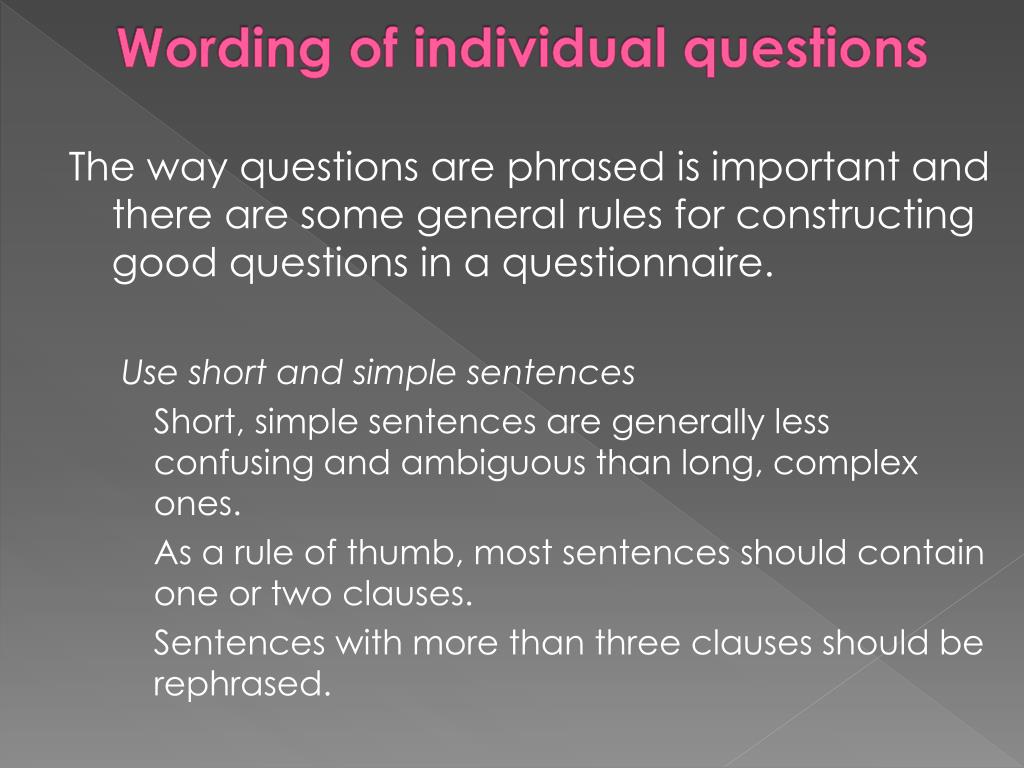 Wording of individual questions

The way questions are phrased is important and there are some general rules for constructing good questions in a questionnaire.

Use short and simple sentences

Short, simple sentences are generally less confusing and ambiguous than long, complex ones.

As a rule of thumb, most sentences should contain one or two clauses.

Sentences with more than three clauses should be rephrased.